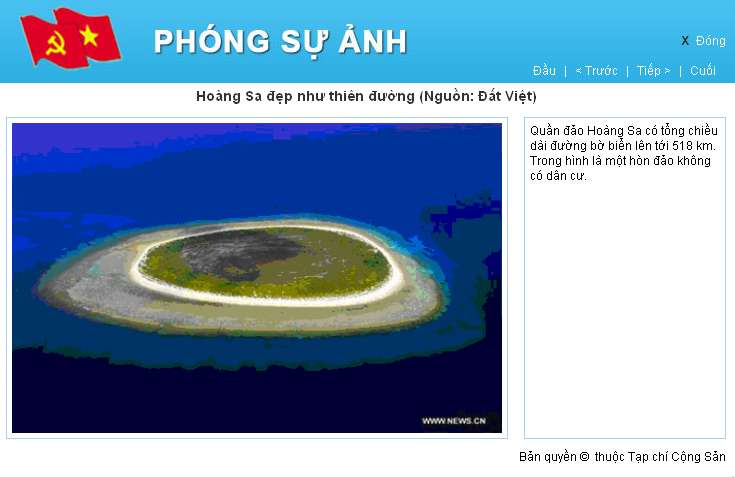 PHÓNG SỰ ẢNH

X Đóng

Đầu | < Trước | Tiếp > | Cuối

Hoàng Sa đẹp như thiên đường (Nguồn: Đất Việt)

WWW.NEWS.CN

Quần đảo Hoàng Sa có tổng chiều dài đường bờ biển lên tới 518 km. Trong hình là một hòn đảo không có dân cư.

Bản quyền © thuộc Tạp chí Cộng Sản